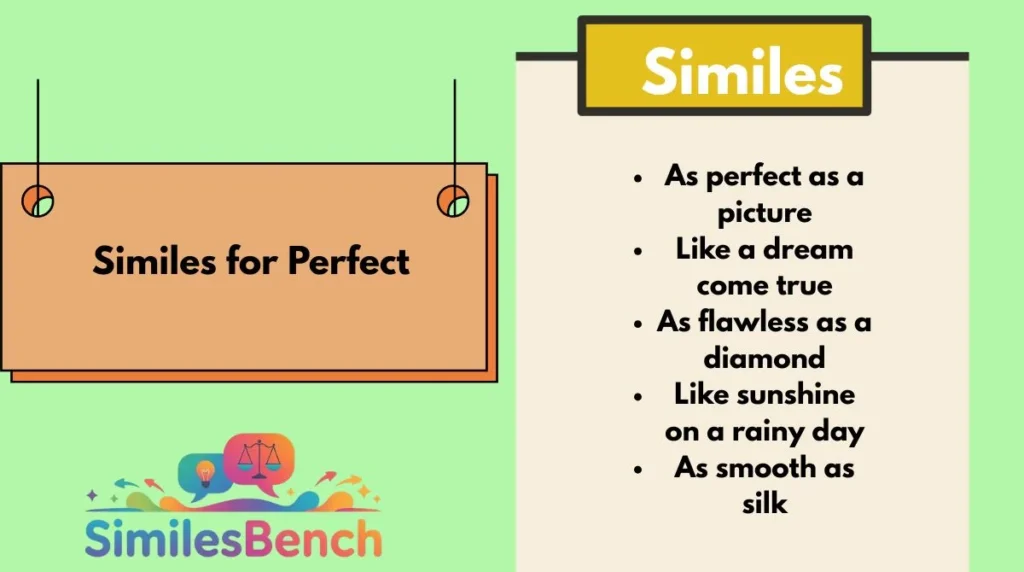 Similes for Perfect

SimilesBench

Similes

- As perfect as a picture
- Like a dream come true
- As flawless as a diamond
- Like sunshine on a rainy day
- As smooth as silk